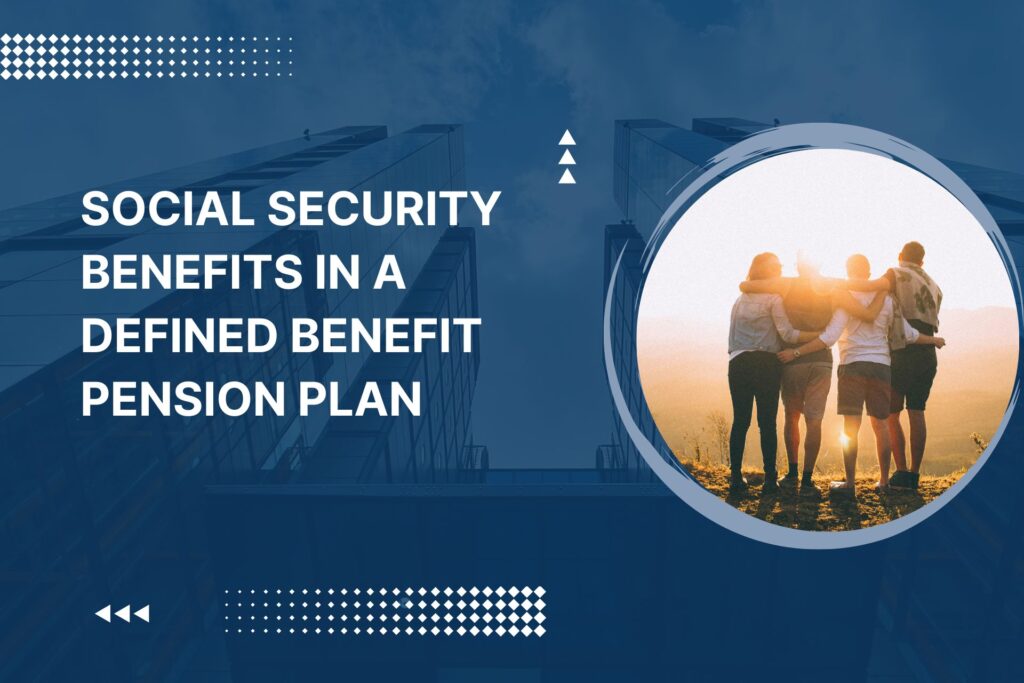 SOCIAL SECURITY BENEFITS IN A DEFINED BENEFIT PENSION PLAN